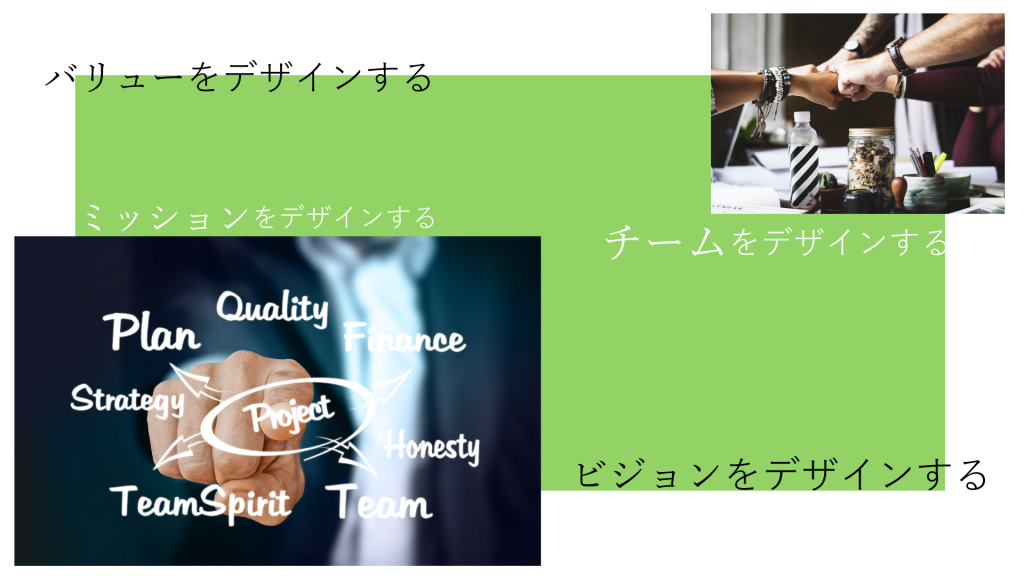 バリューをデザインする

ミッションをデザインする

チームをデザインする

Plan
Quality
Finance
Strategy
Project
Honesty
TeamSpirit
Team

ビジョンをデザインする